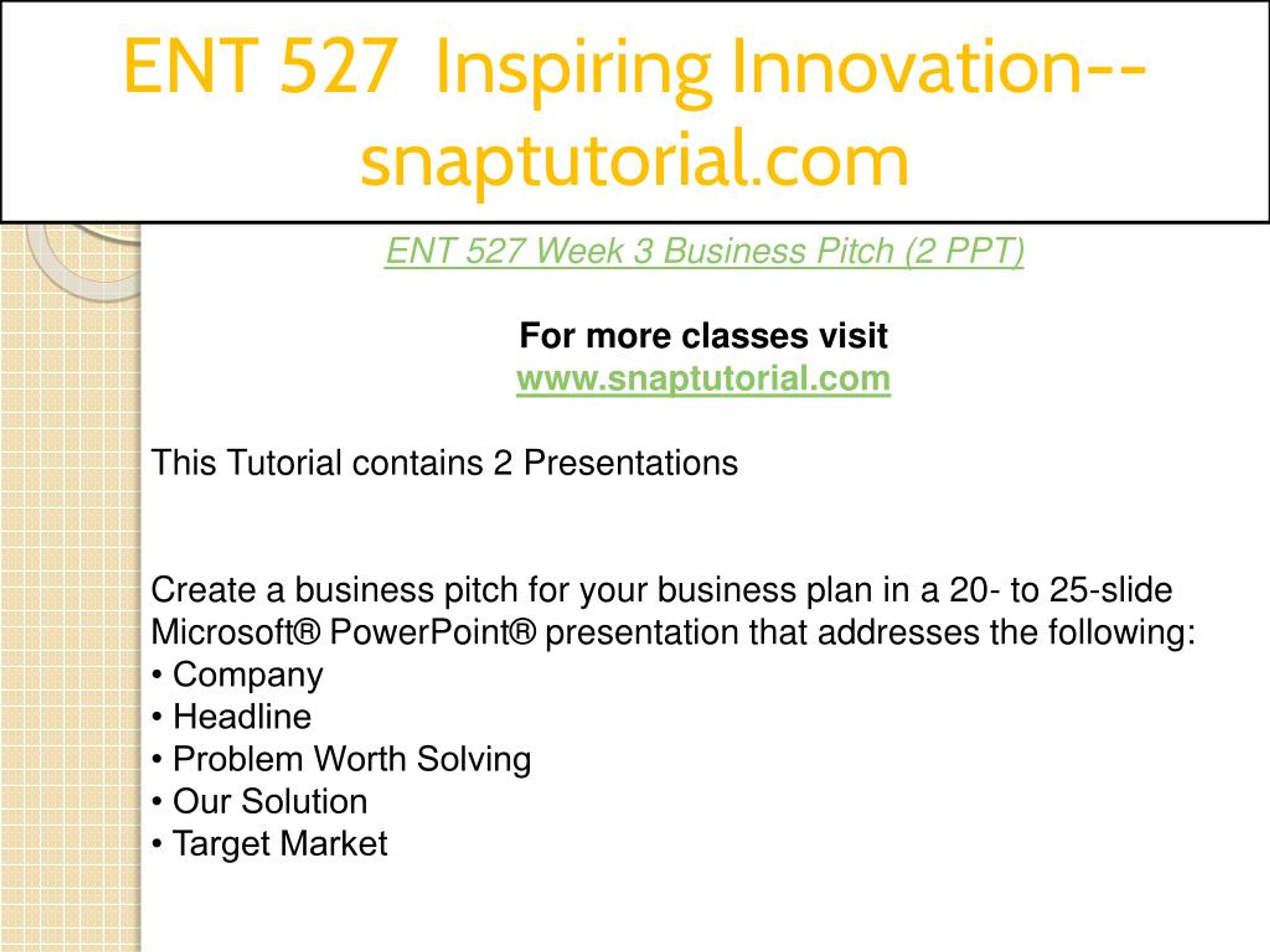 ENT 527 Inspiring Innovation--snaptutorial.com

ENT 527 Week 3 Business Pitch (2 PPT)

For more classes visit
www.snaptutorial.com

This Tutorial contains 2 Presentations

Create a business pitch for your business plan in a 20- to 25-slide Microsoft® PowerPoint® presentation that addresses the following:
• Company
• Headline
• Problem Worth Solving
• Our Solution
• Target Market